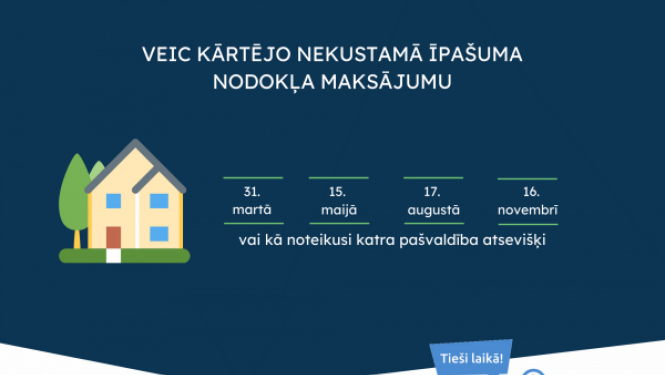 VEIC KĀRTĒJO NEKUSTAMĀ ĪPAŠUMA NODOKĻA MAKSĀJUMU

31. martā

15. maijā

17. augustā

16. novembrī

vai kā noteikusi katra pašvaldība atsevišķi

Tieši laikā!